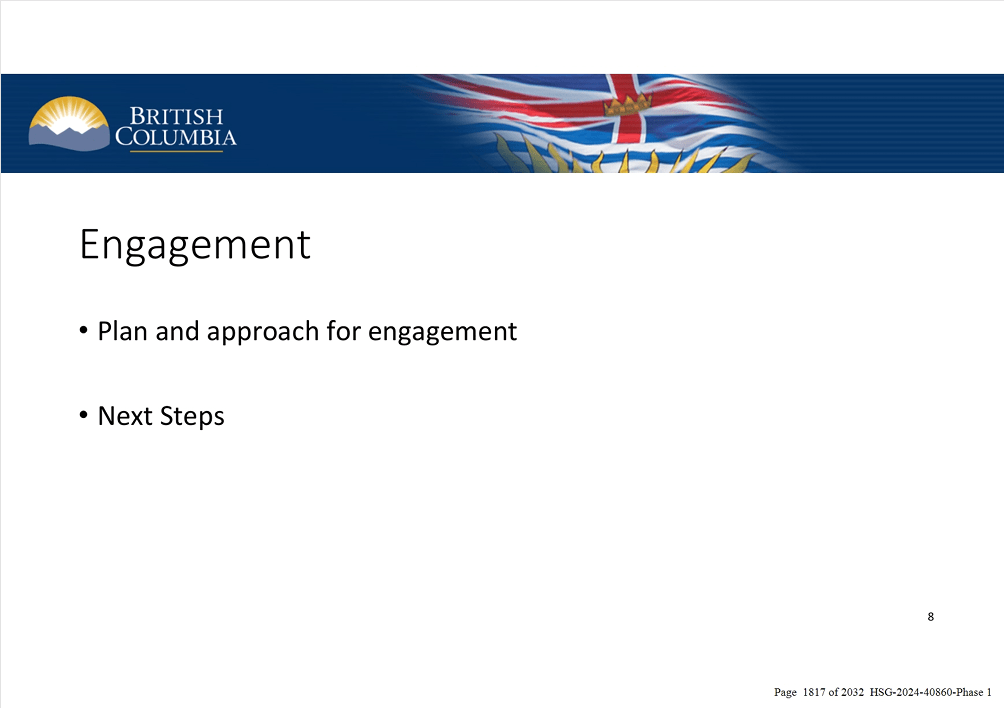 BRITISH COLUMBIA

Engagement

• Plan and approach for engagement

• Next Steps

8

Page 1817 of 2032 HSG-2024-40860-Phase 1